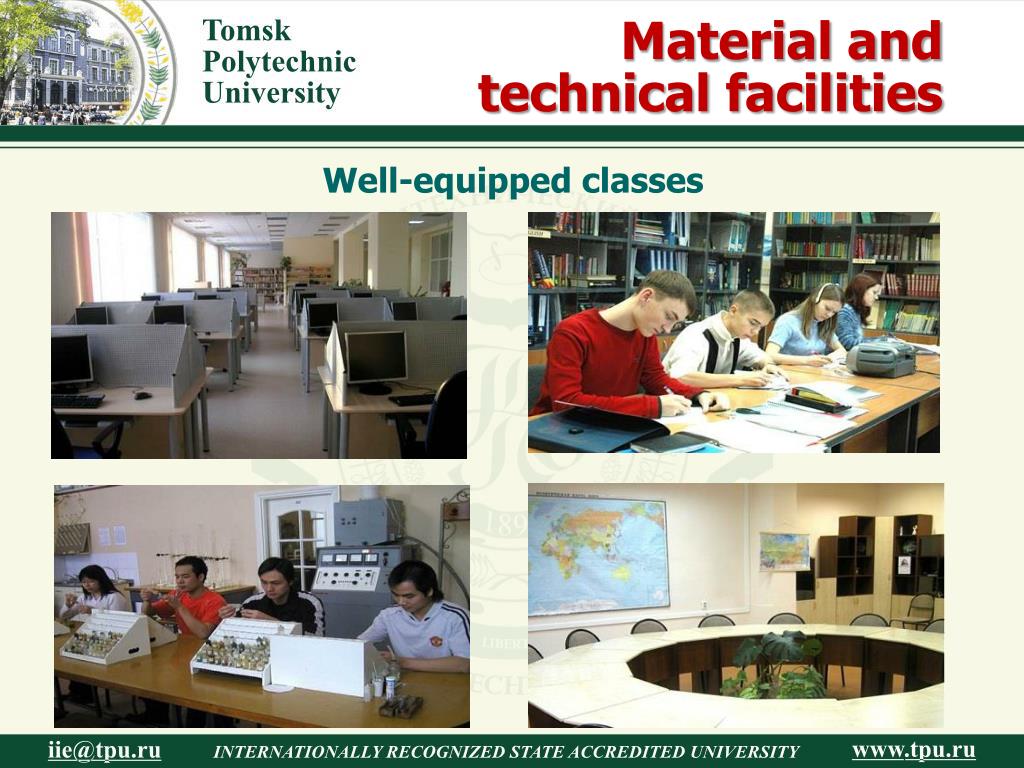 Tomsk Polytechnic University

Material and technical facilities

Well-equipped classes

iie@tpu.ru INTERNATIONALLY RECOGNIZED STATE ACCREDITED UNIVERSITY www.tpu.ru